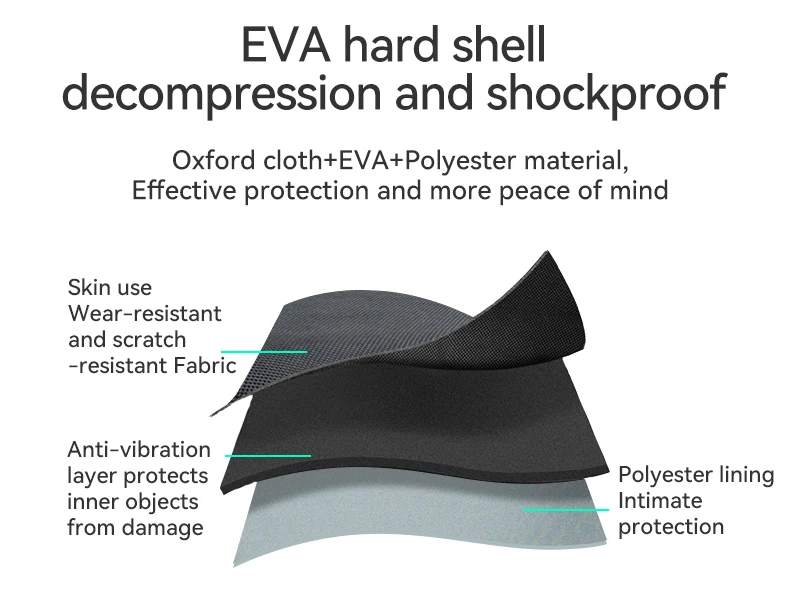 EVA hard shell
decompression and shockproof

Oxford cloth+EVA+Polyester material,
Effective protection and more peace of mind

Skin use
Wear-resistant
and scratch
-resistant Fabric

Anti-vibration
layer protects
inner objects
from damage

Polyester lining
Intimate
protection